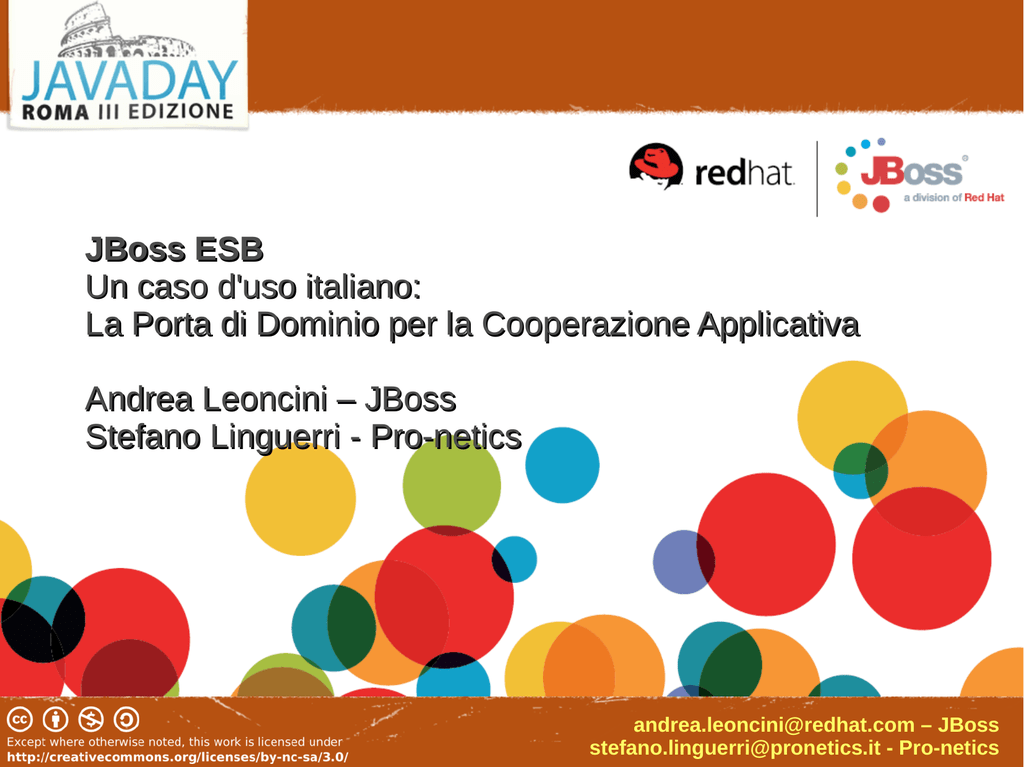 JAVADAY
ROMA III EDIZIONE

redhat.

JBoss
a division of Red Hat

JBoss ESB
Un caso d'uso italiano:
La Porta di Dominio per la Cooperazione Applicativa

Andrea Leoncini – JBoss
Stefano Linguerri - Pro-netics

Except where otherwise noted, this work is licensed under
http://creativecommons.org/licenses/by-nc-sa/3.0/

andrea.leoncini@redhat.com – JBoss
stefano.linguerri@pronetics.it - Pro-netics